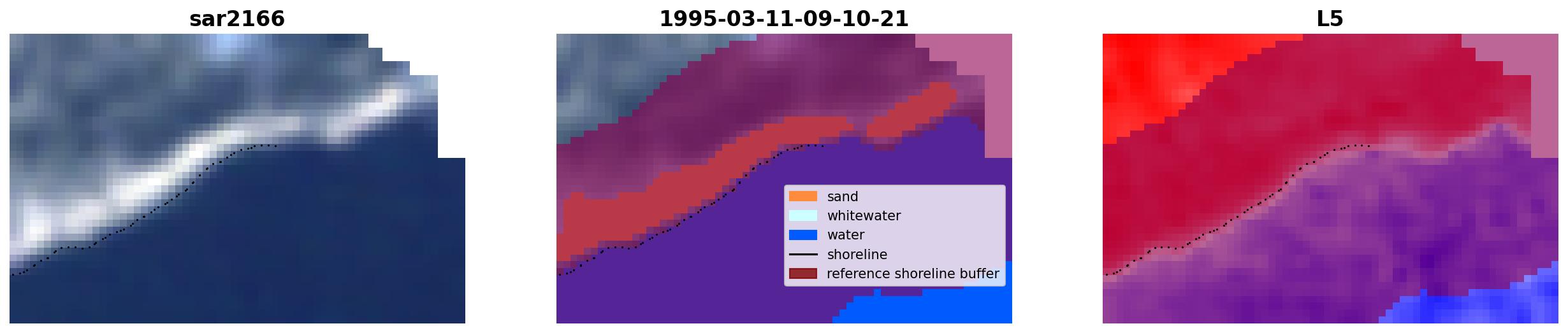 sar2166

1995-03-11-09-10-21

sand
whitewater
water
shoreline
reference shoreline buffer

L5